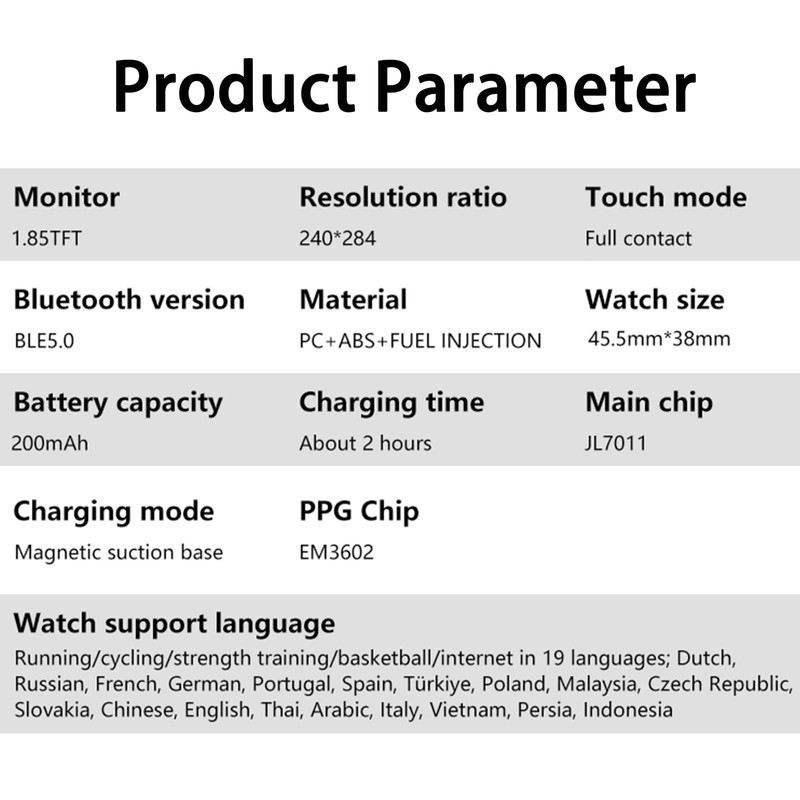 Product Parameter

Monitor
1.85TFT

Resolution ratio
240*284

Touch mode
Full contact

Bluetooth version
BLE5.0

Material
PC+ABS+FUEL INJECTION

Watch size
45.5mm*38mm

Battery capacity
200mAh

Charging time
About 2 hours

Main chip
JL7011

Charging mode
Magnetic suction base

PPG Chip
EM3602

Watch support language
Running/cycling/strength training/basketball/internet in 19 languages; Dutch, Russian, French, German, Portugal, Spain, Türkiye, Poland, Malaysia, Czech Republic, Slovakia, Chinese, English, Thai, Arabic, Italy, Vietnam, Persia, Indonesia